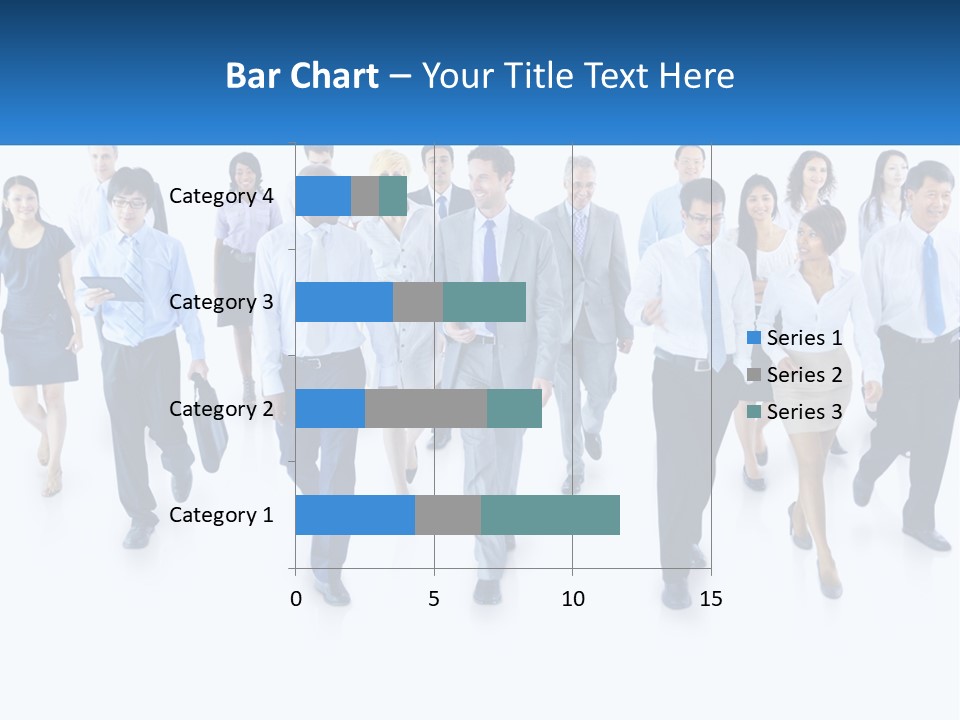 Bar Chart – Your Title Text Here

Category 4
Category 3
Category 2
Category 1

0 5 10 15

Series 1
Series 2
Series 3